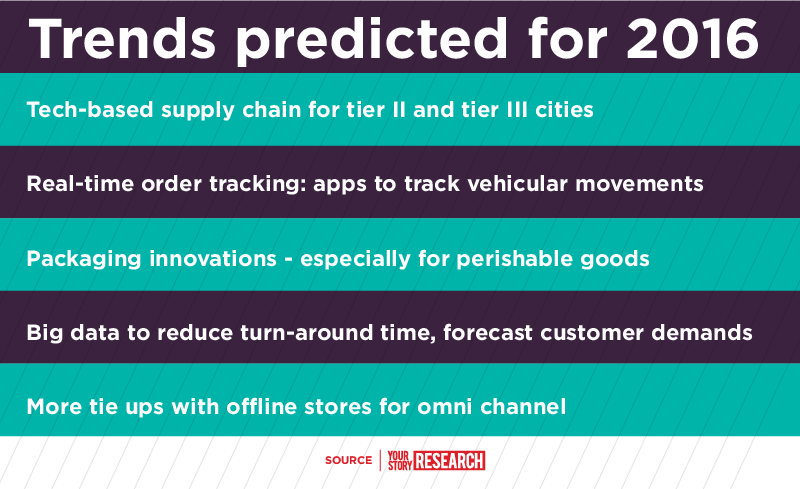 Trends predicted for 2016

Tech-based supply chain for tier II and tier III cities

Real-time order tracking: apps to track vehicular movements

Packaging innovations - especially for perishable goods

Big data to reduce turn-around time, forecast customer demands

More tie ups with offline stores for omni channel

SOURCE | YOUR STORY RESEARCH